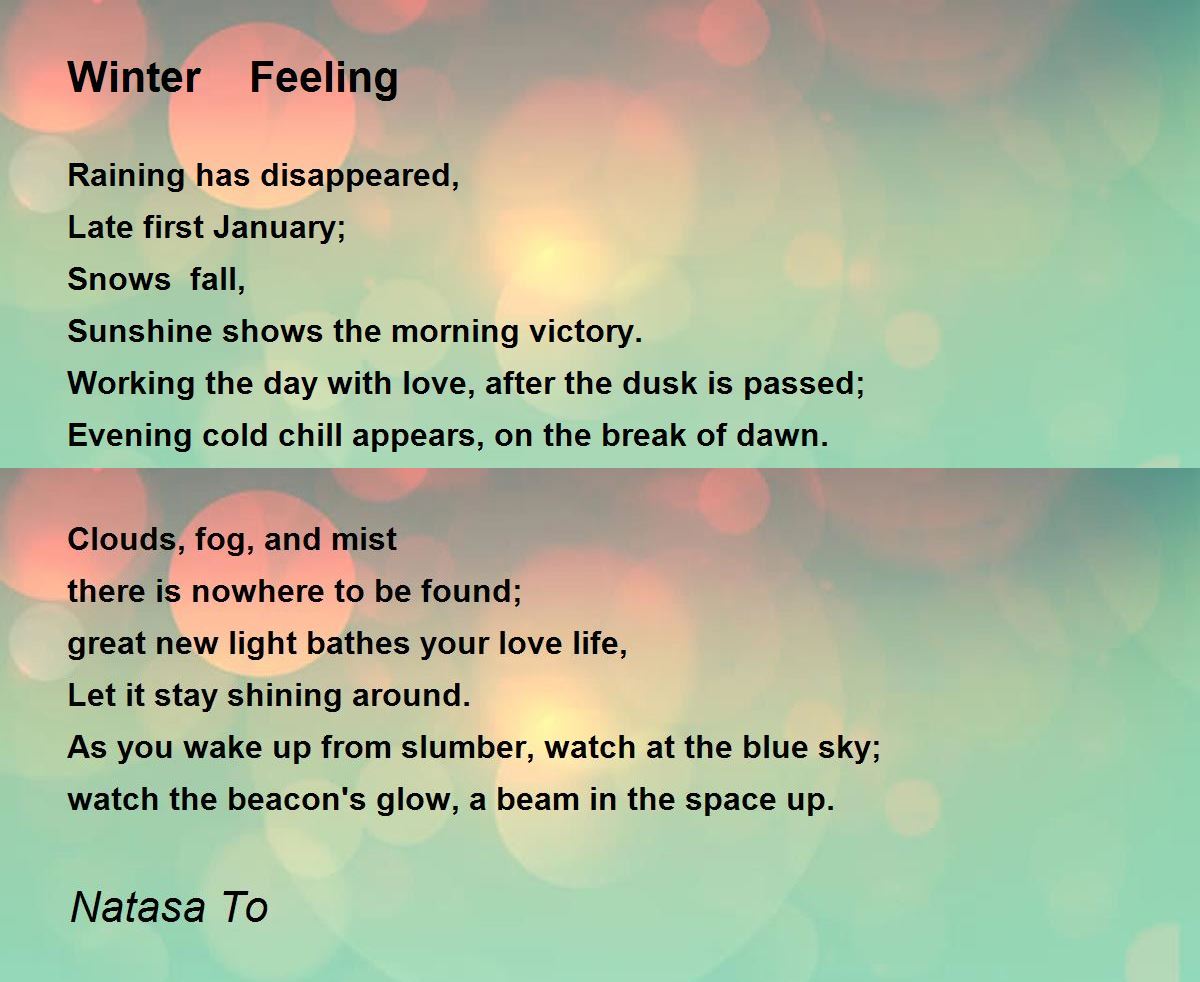 Winter Feeling

Raining has disappeared,
Late first January;
Snows fall,
Sunshine shows the morning victory.
Working the day with love, after the dusk is passed;
Evening cold chill appears, on the break of dawn.

Clouds, fog, and mist
there is nowhere to be found;
great new light bathes your love life,
Let it stay shining around.
As you wake up from slumber, watch at the blue sky;
watch the beacon's glow, a beam in the space up.

Natasa To